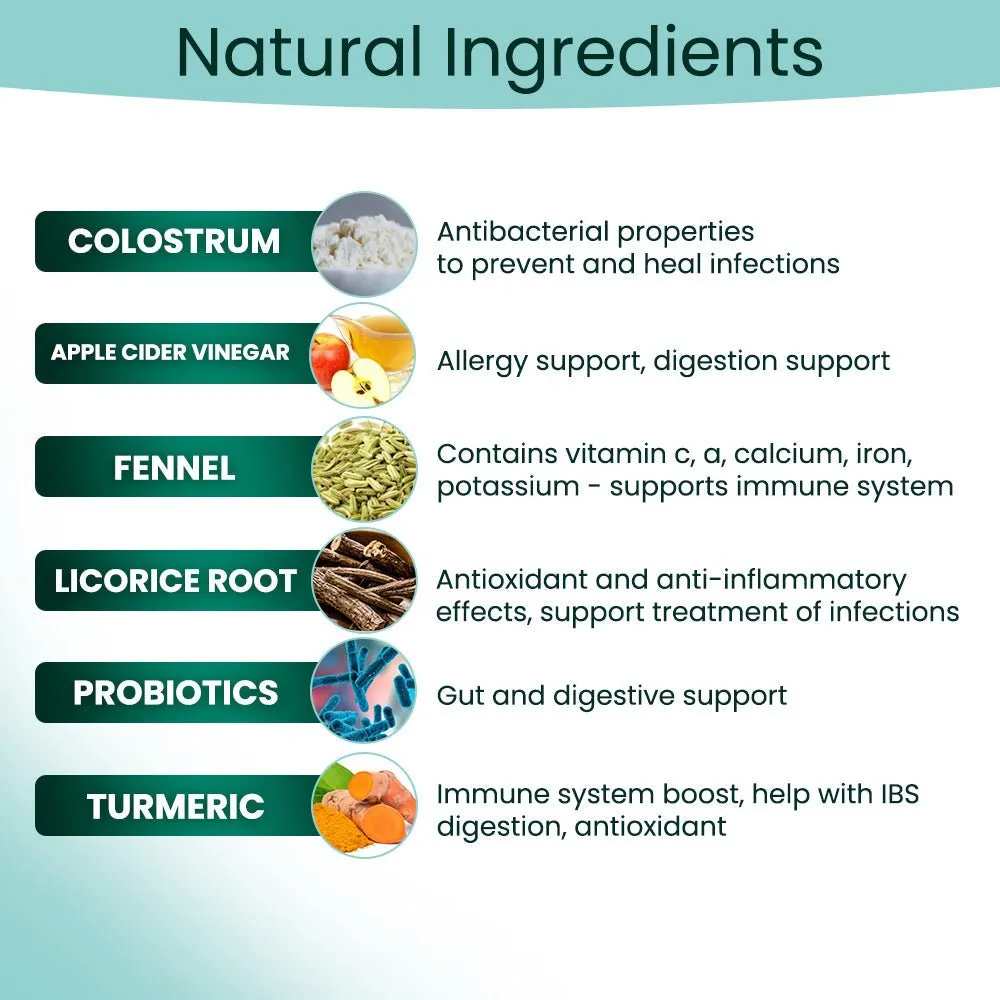 Natural Ingredients

COLOSTRUM

Antibacterial properties to prevent and heal infections

APPLE CIDER VINEGAR

Allergy support, digestion support

FENNEL

Contains vitamin c, a, calcium, iron, potassium - supports immune system

LICORICE ROOT

Antioxidant and anti-inflammatory effects, support treatment of infections

PROBIOTICS

Gut and digestive support

TURMERIC

Immune system boost, help with IBS digestion, antioxidant